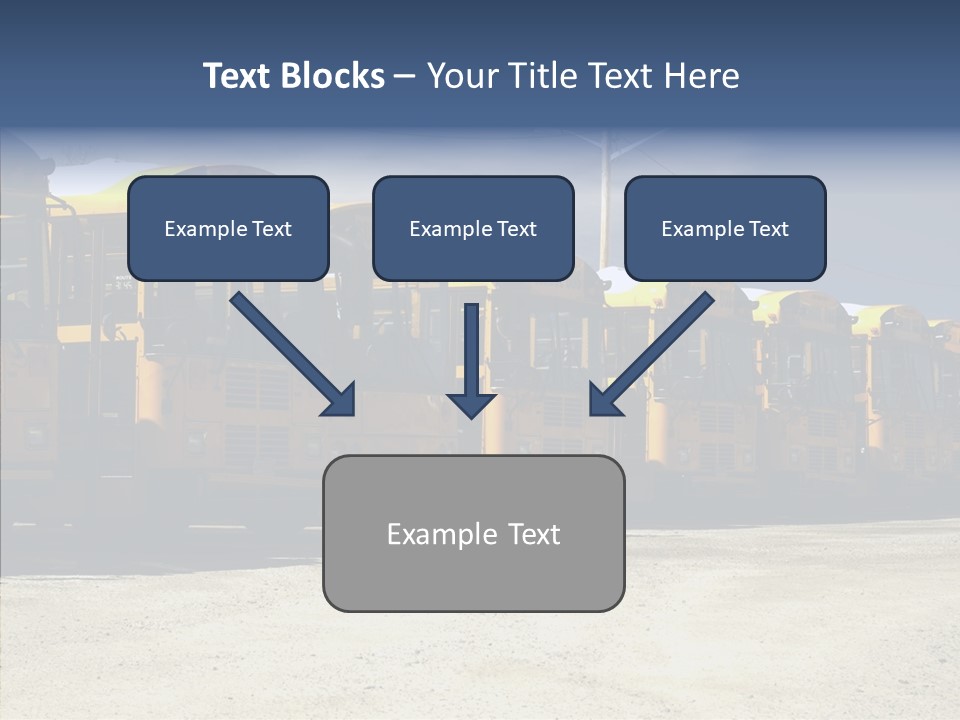 Text Blocks – Your Title Text Here

Example Text

Example Text

Example Text

Example Text